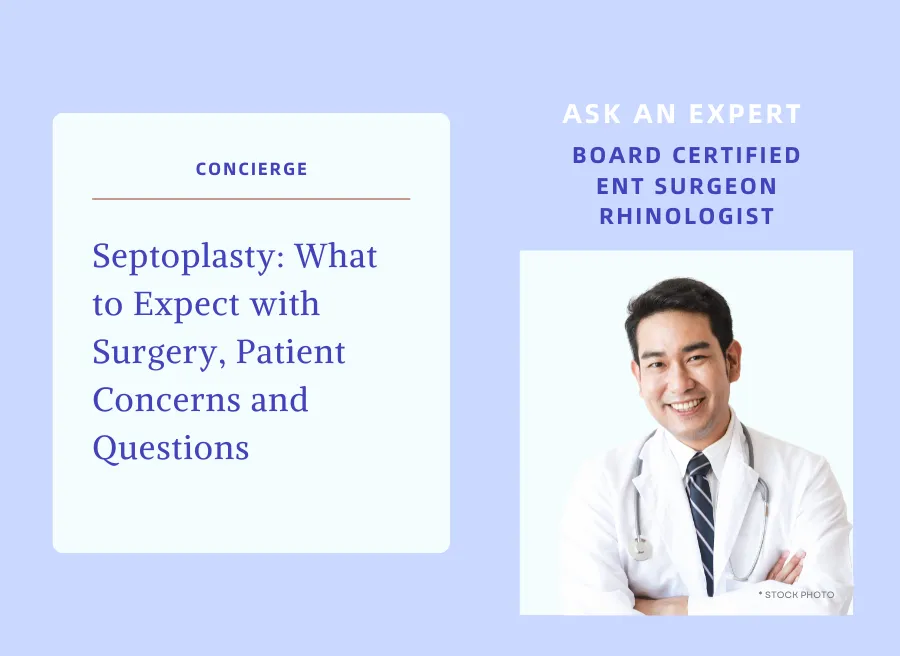 CONCIERGE

Septoplasty: What to Expect with Surgery, Patient Concerns and Questions

ASK AN EXPERT

BOARD CERTIFIED
ENT SURGEON
RHINOLOGIST

* STOCK PHOTO